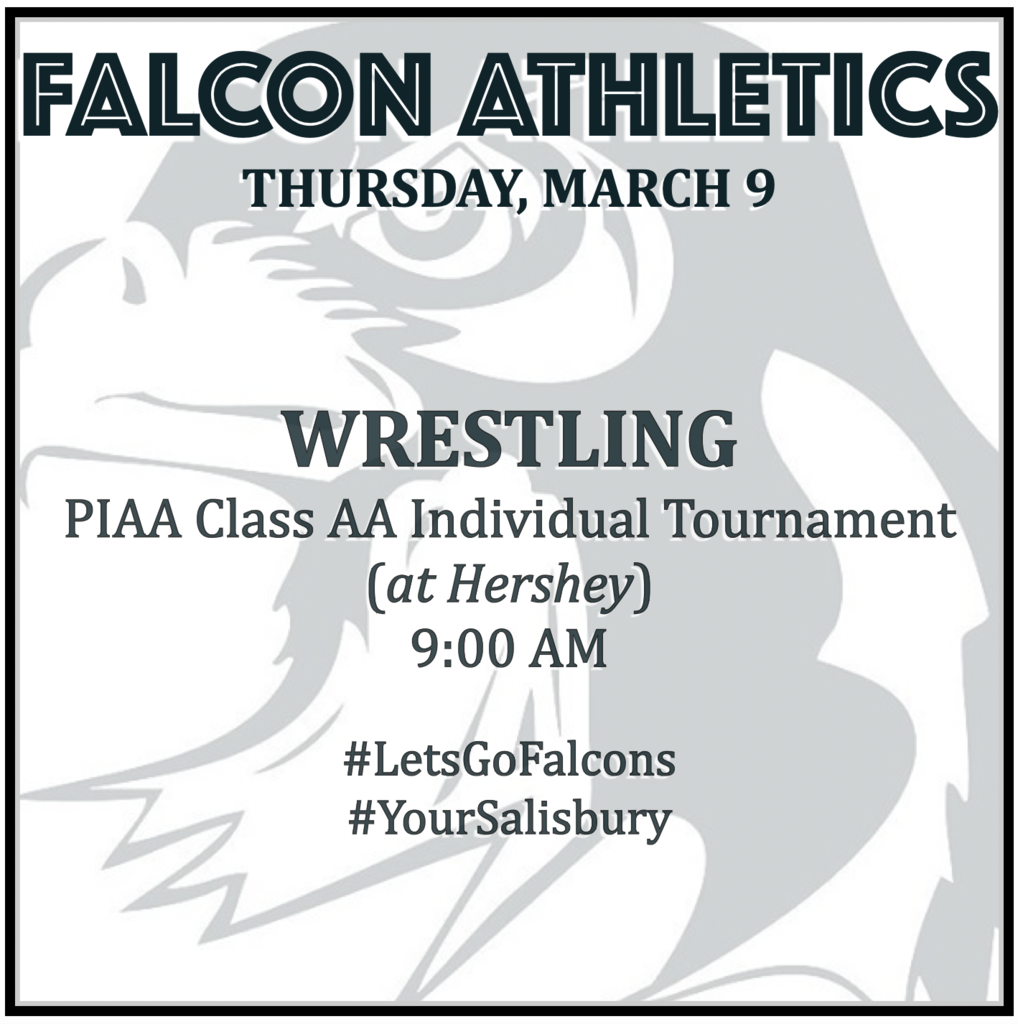 FALCON ATHLETICS
THURSDAY, MARCH 9

WRESTLING
PIAA Class AA Individual Tournament
(at Hershey)
9:00 AM

#LetsGoFalcons
#YourSalisbury